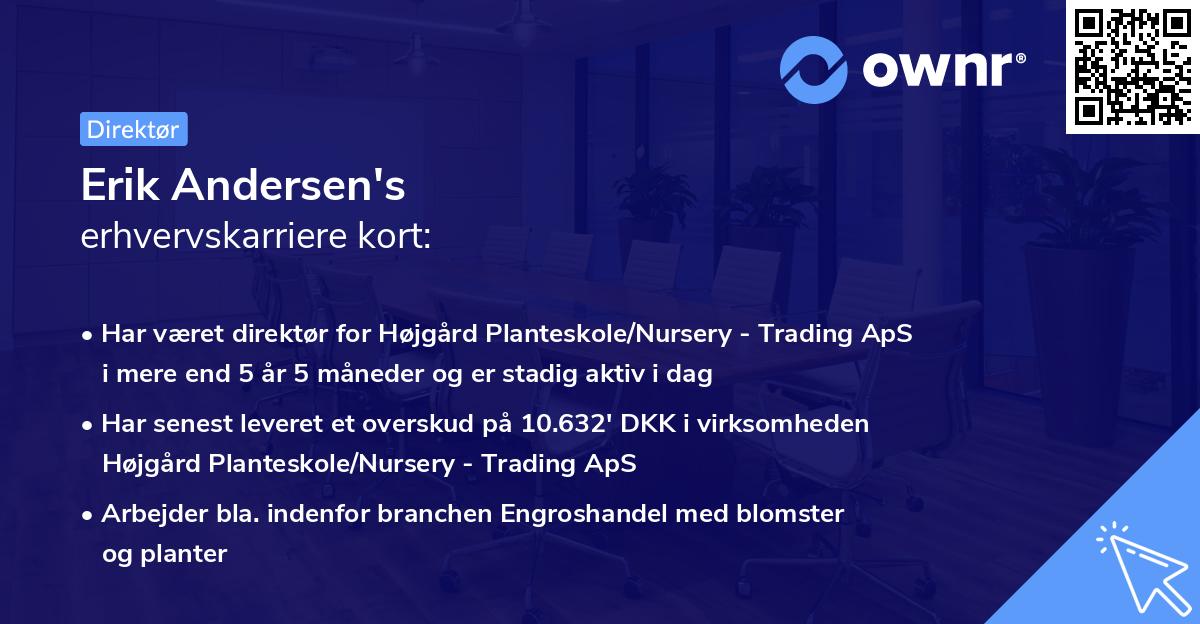 ownr®

Direktør

Erik Andersen's
erhvervskarriere kort:

• Har været direktør for Højgård Planteskole/Nursery - Trading ApS i mere end 5 år 5 måneder og er stadig aktiv i dag

• Har senest leveret et overskud på 10.632' DKK i virksomheden Højgård Planteskole/Nursery - Trading ApS

• Arbejder bla. indenfor branchen Engroshandel med blomster og planter